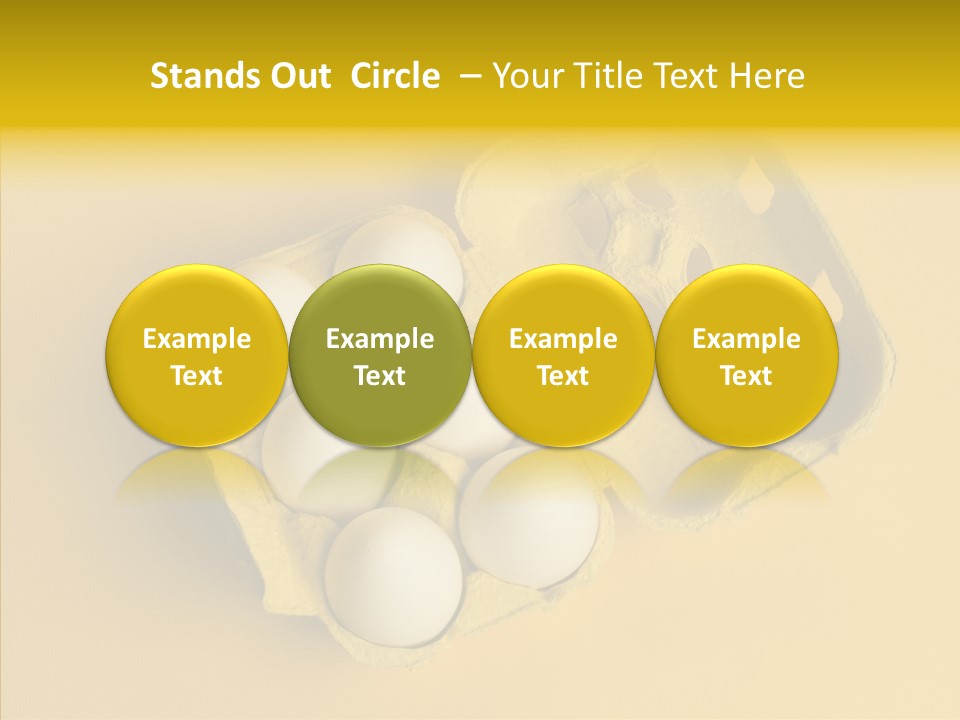 Stands Out Circle – Your Title Text Here

Example Text

Example Text

Example Text

Example Text